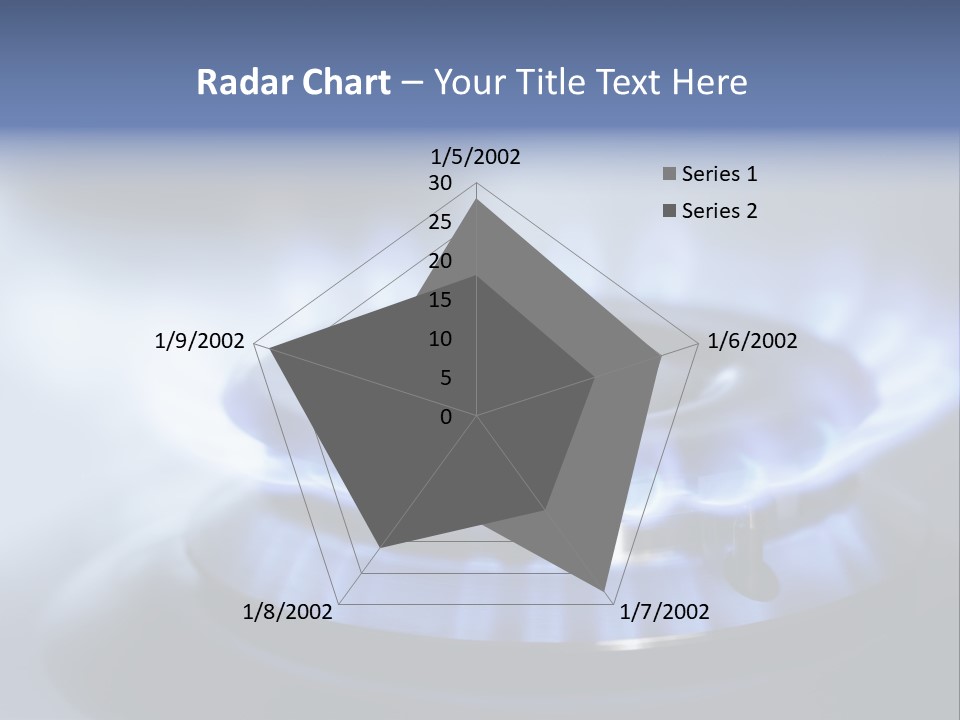 Radar Chart – Your Title Text Here

1/5/2002

30
25
20
15
10
5
0

1/6/2002

1/7/2002

1/8/2002

1/9/2002

Series 1
Series 2